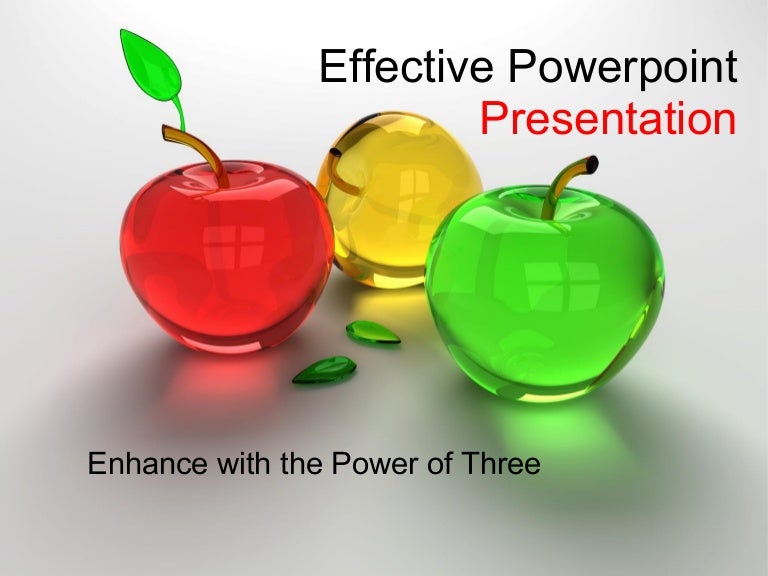 Effective Powerpoint
Presentation

Enhance with the Power of Three